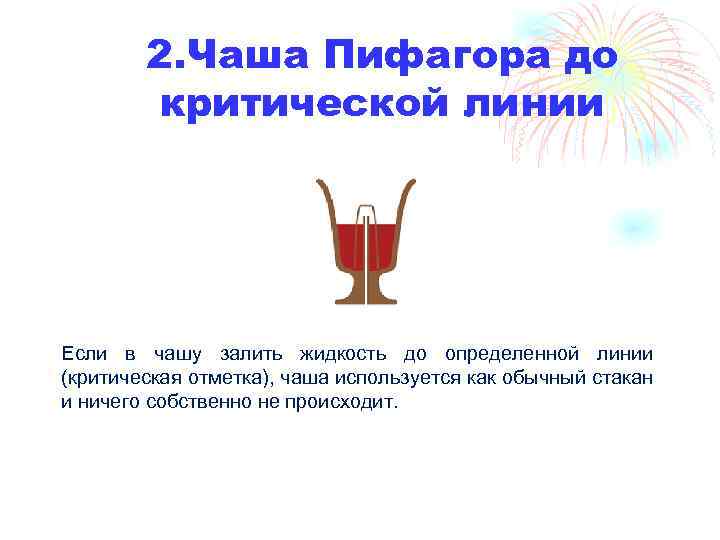 2.Чаша Пифагора до критической линии

Если в чашу залить жидкость до определенной линии (критическая отметка), чаша используется как обычный стакан и ничего собственно не происходит.